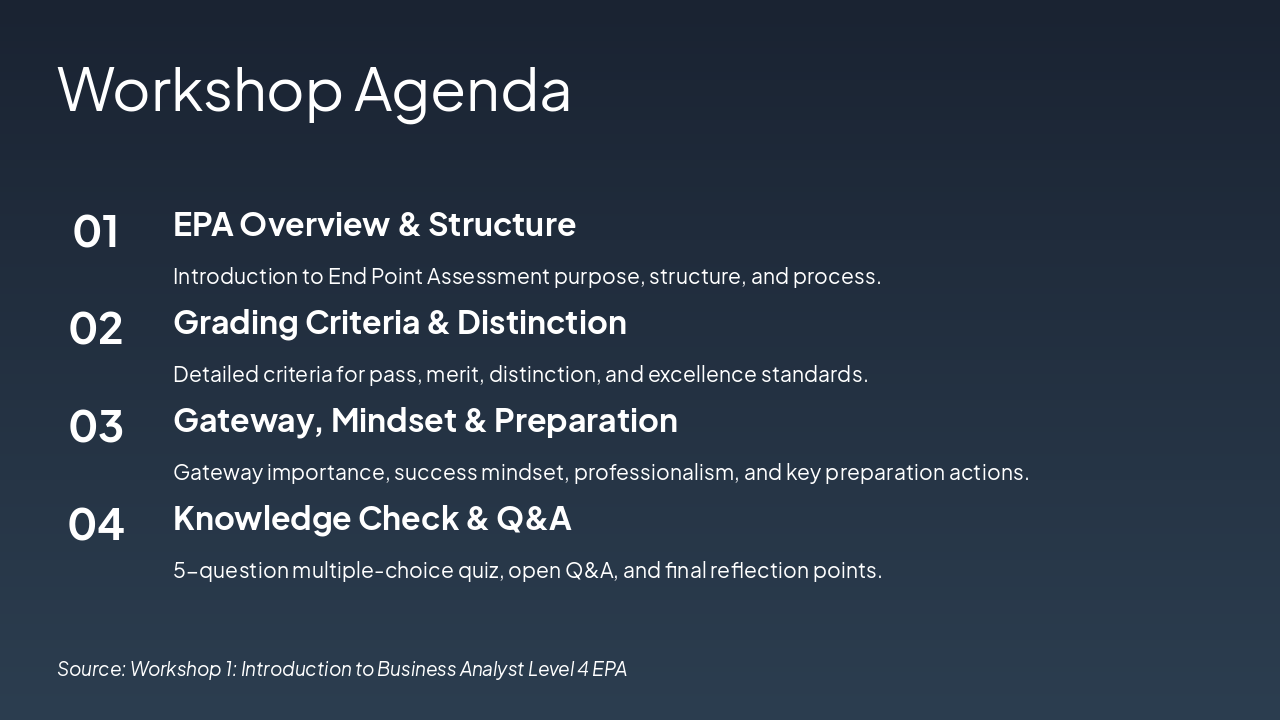 Workshop Agenda

01
EPA Overview & Structure

Introduction to End Point Assessment purpose, structure, and process.

02
Grading Criteria & Distinction

Detailed criteria for pass, merit, distinction, and excellence standards.

03
Gateway, Mindset & Preparation

Gateway importance, success mindset, professionalism, and key preparation actions.

04
Knowledge Check & Q&A

5-question multiple-choice quiz, open Q&A, and final reflection points.

Source: Workshop 1: Introduction to Business Analyst Level 4 EPA